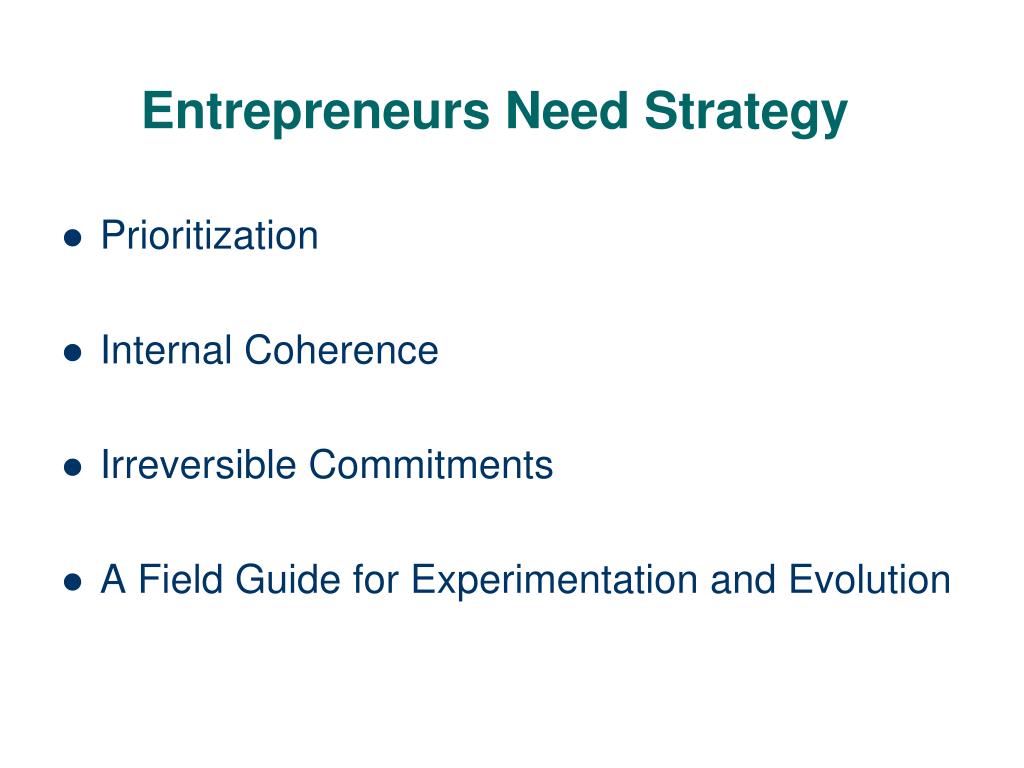 Entrepreneurs Need Strategy

• Prioritization

• Internal Coherence

• Irreversible Commitments

• A Field Guide for Experimentation and Evolution